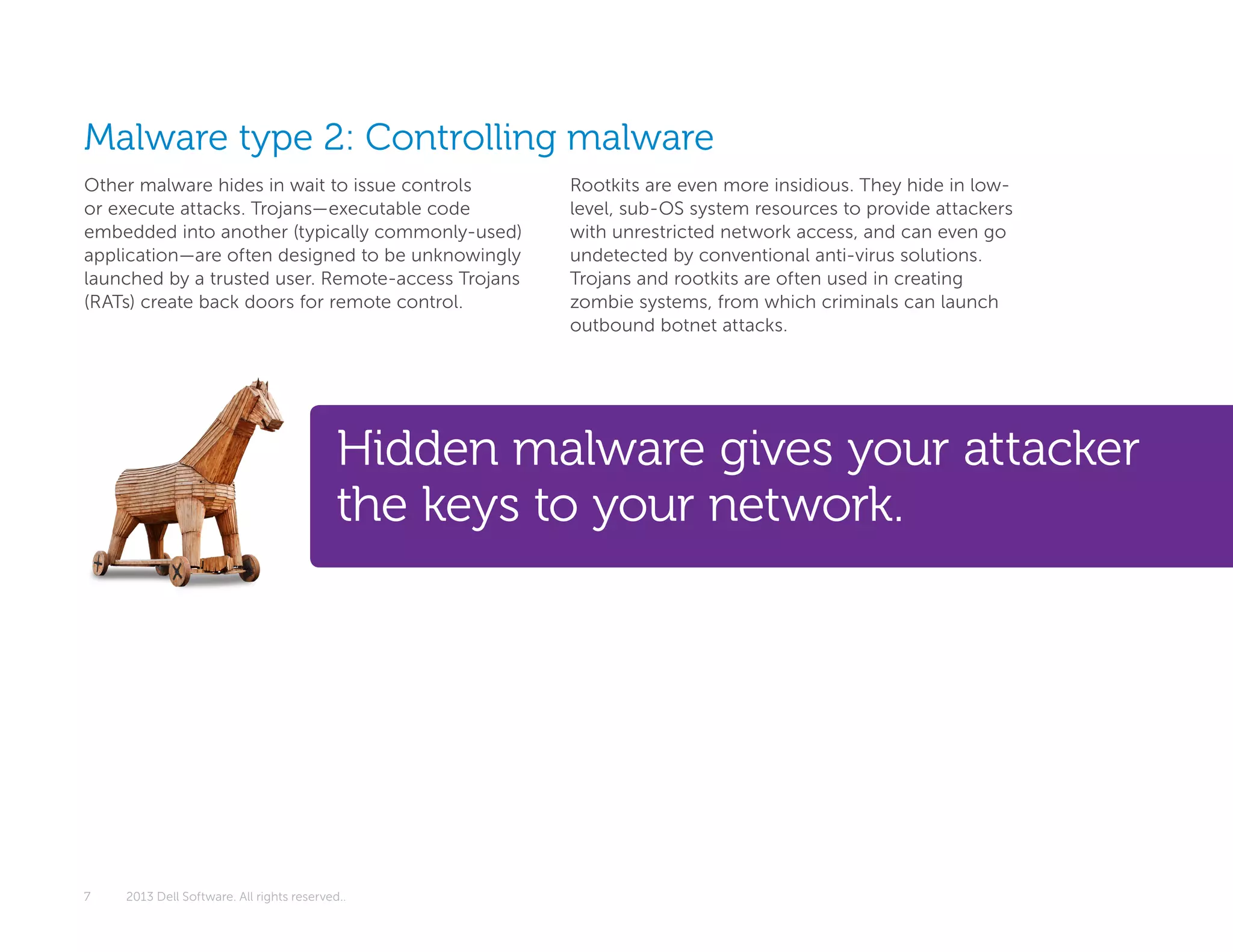 Malware type 2: Controlling malware

Other malware hides in wait to issue controls or execute attacks. Trojans—executable code embedded into another (typically commonly-used) application—are often designed to be unknowingly launched by a trusted user. Remote-access Trojans (RATs) create back doors for remote control.

Rootkits are even more insidious. They hide in low-level, sub-OS system resources to provide attackers with unrestricted network access, and can even go undetected by conventional anti-virus solutions. Trojans and rootkits are often used in creating zombie systems, from which criminals can launch outbound botnet attacks.

Hidden malware gives your attacker the keys to your network.

7 2013 Dell Software. All rights reserved..